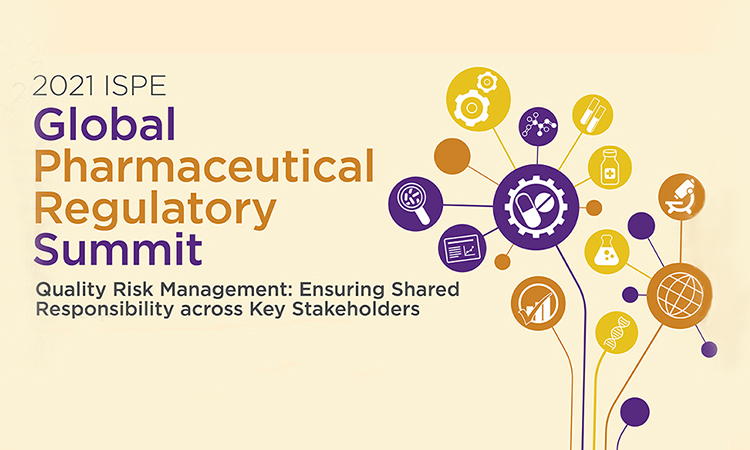 2021 ISPE
Global
Pharmaceutical
Regulatory
Summit

Quality Risk Management: Ensuring Shared Responsibility across Key Stakeholders